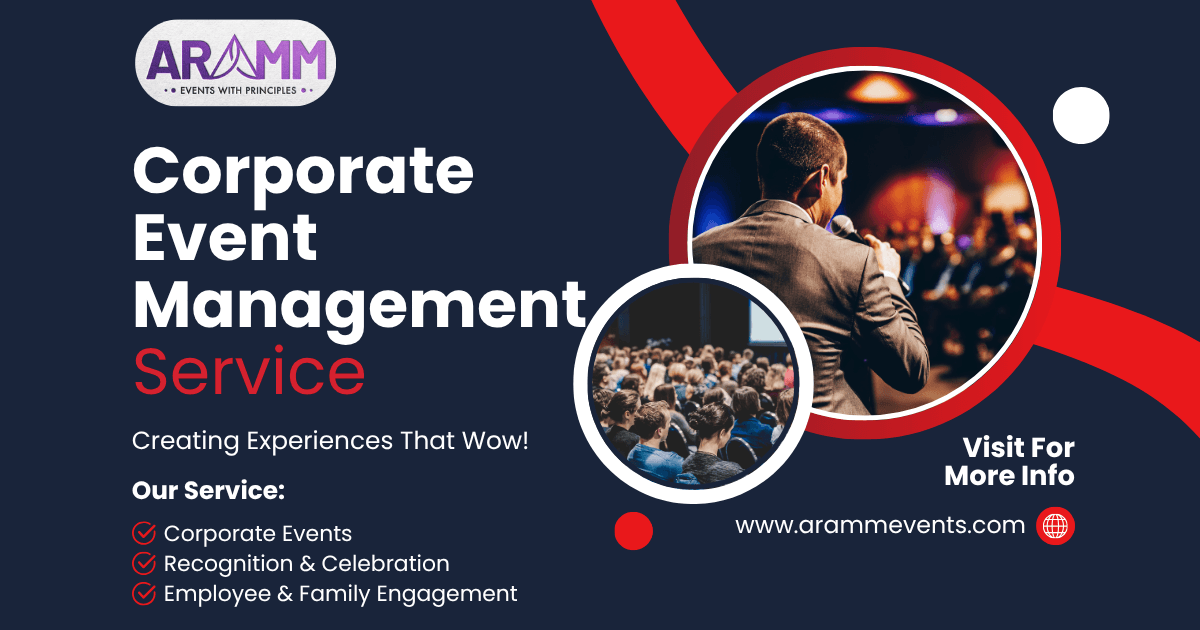 ARAMM
EVENTS WITH PRINCIPLES

Corporate Event Management Service

Creating Experiences That Wow!

Our Service:

Corporate Events
Recognition & Celebration
Employee & Family Engagement

Visit For More Info

www.arammevents.com